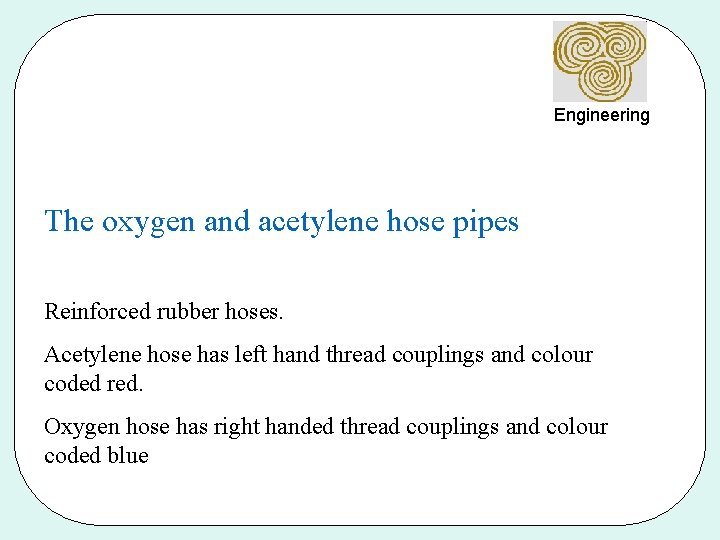 Engineering

The oxygen and acetylene hose pipes

Reinforced rubber hoses.

Acetylene hose has left hand thread couplings and colour coded red.

Oxygen hose has right handed thread couplings and colour coded blue